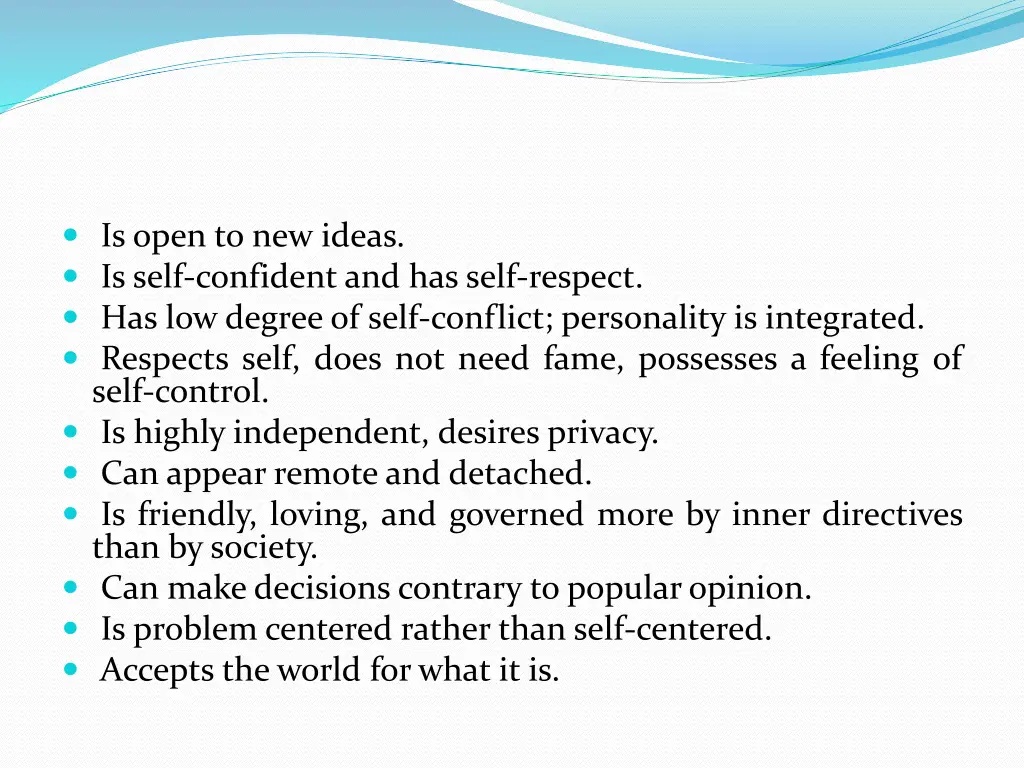 - Is open to new ideas.
- Is self-confident and has self-respect.
- Has low degree of self-conflict; personality is integrated.
- Respects self, does not need fame, possesses a feeling of self-control.
- Is highly independent, desires privacy.
- Can appear remote and detached.
- Is friendly, loving, and governed more by inner directives than by society.
- Can make decisions contrary to popular opinion.
- Is problem centered rather than self-centered.
- Accepts the world for what it is.